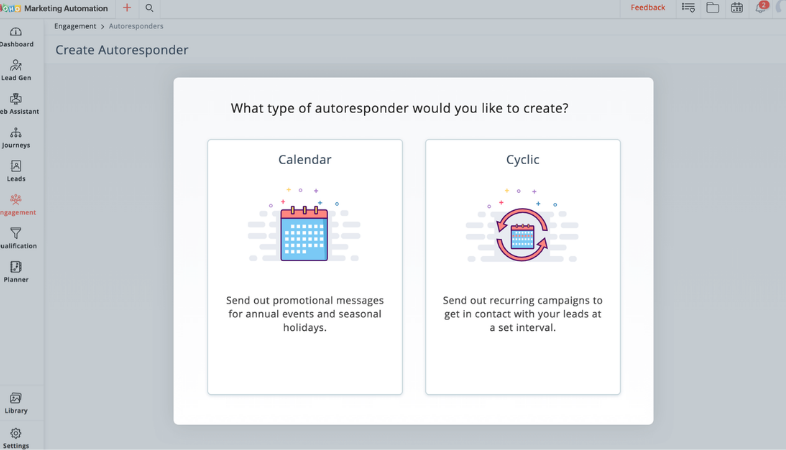 Marketing Automation

Feedback

2

Dashboard

Lead Gen

eb Assistant

Journeys

Leads

ngagement

ualification

Planner

Library

Settings

Engagement > Autoresponders

Create Autoresponder

What type of autoresponder would you like to create?

Calendar

Send out promotional messages for annual events and seasonal holidays.

Cyclic

Send out recurring campaigns to get in contact with your leads at a set interval.